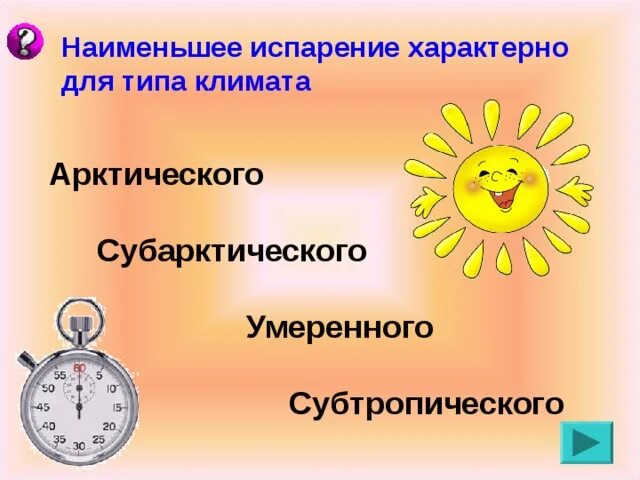 ?

Наименьшее испарение характерно для типа климата

Арктического

Субарктического

Умеренного

Субтропического

60
5
10
15
20
25
30
35
40
45
50
55